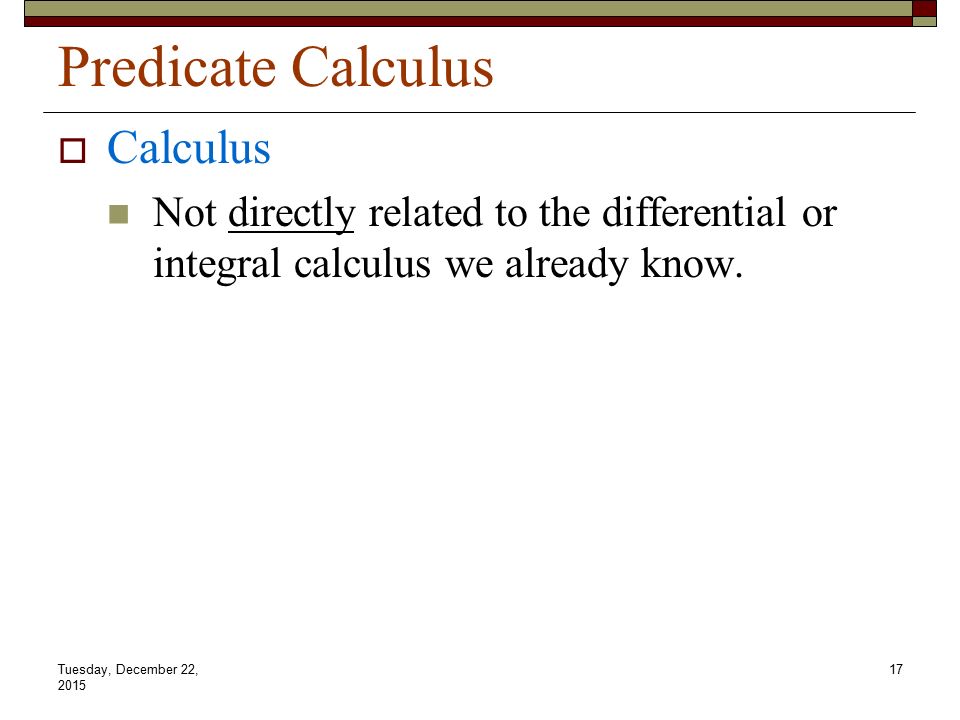 Predicate Calculus

Calculus

Not directly related to the differential or integral calculus we already know.

Tuesday, December 22, 2015

17